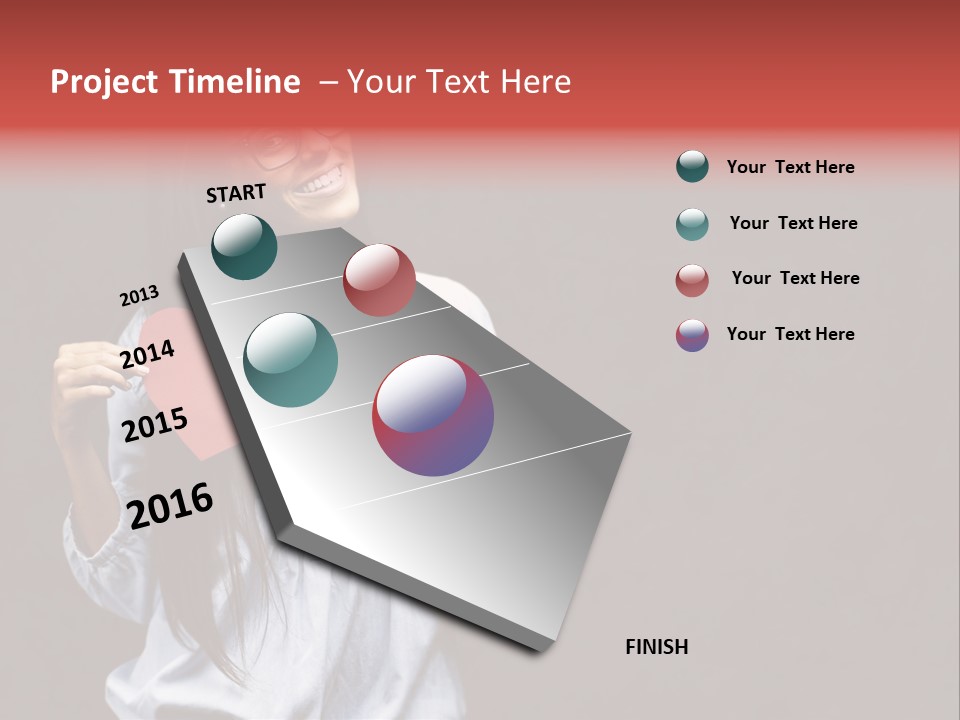 Project Timeline – Your Text Here

START

2013

2014

2015

2016

FINISH

Your Text Here

Your Text Here

Your Text Here

Your Text Here